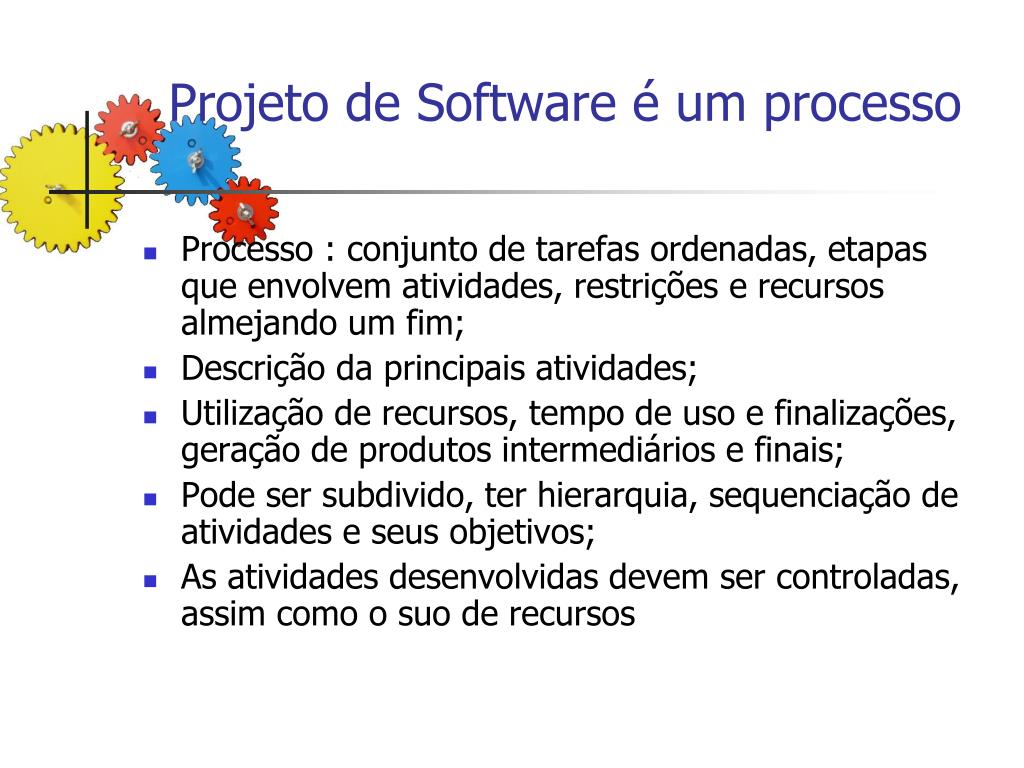 Projeto de Software é um processo

- Processo : conjunto de tarefas ordenadas, etapas que envolvem atividades, restrições e recursos almejando um fim;
- Descrição da principais atividades;
- Utilização de recursos, tempo de uso e finalizações, geração de produtos intermediários e finais;
- Pode ser subdivido, ter hierarquia, sequenciação de atividades e seus objetivos;
- As atividades desenvolvidas devem ser controladas, assim como o suo de recursos